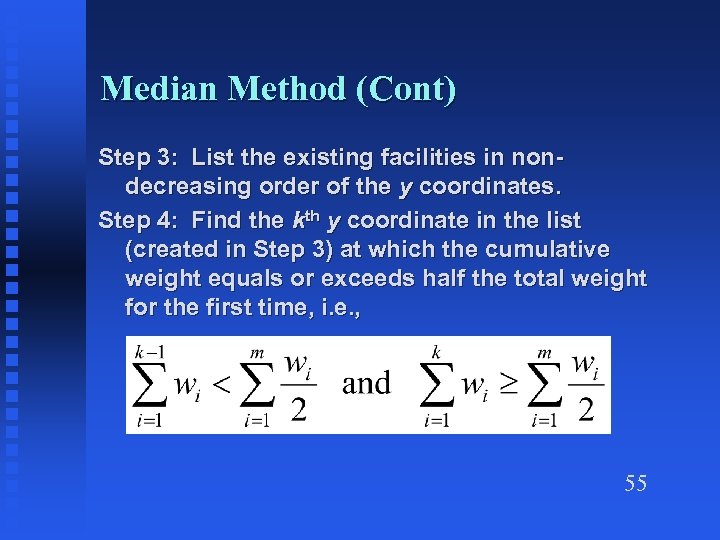 Median Method (Cont)

Step 3: List the existing facilities in non-decreasing order of the y coordinates.

Step 4: Find the $k^{th}$ y coordinate in the list (created in Step 3) at which the cumulative weight equals or exceeds half the total weight for the first time, i.e.,

$\sum_{i=1}^{k-1} w_i < \sum_{i=1}^{m} \frac{w_i}{2}$ and $\sum_{i=1}^{k} w_i \geq \sum_{i=1}^{m} \frac{w_i}{2}$

55